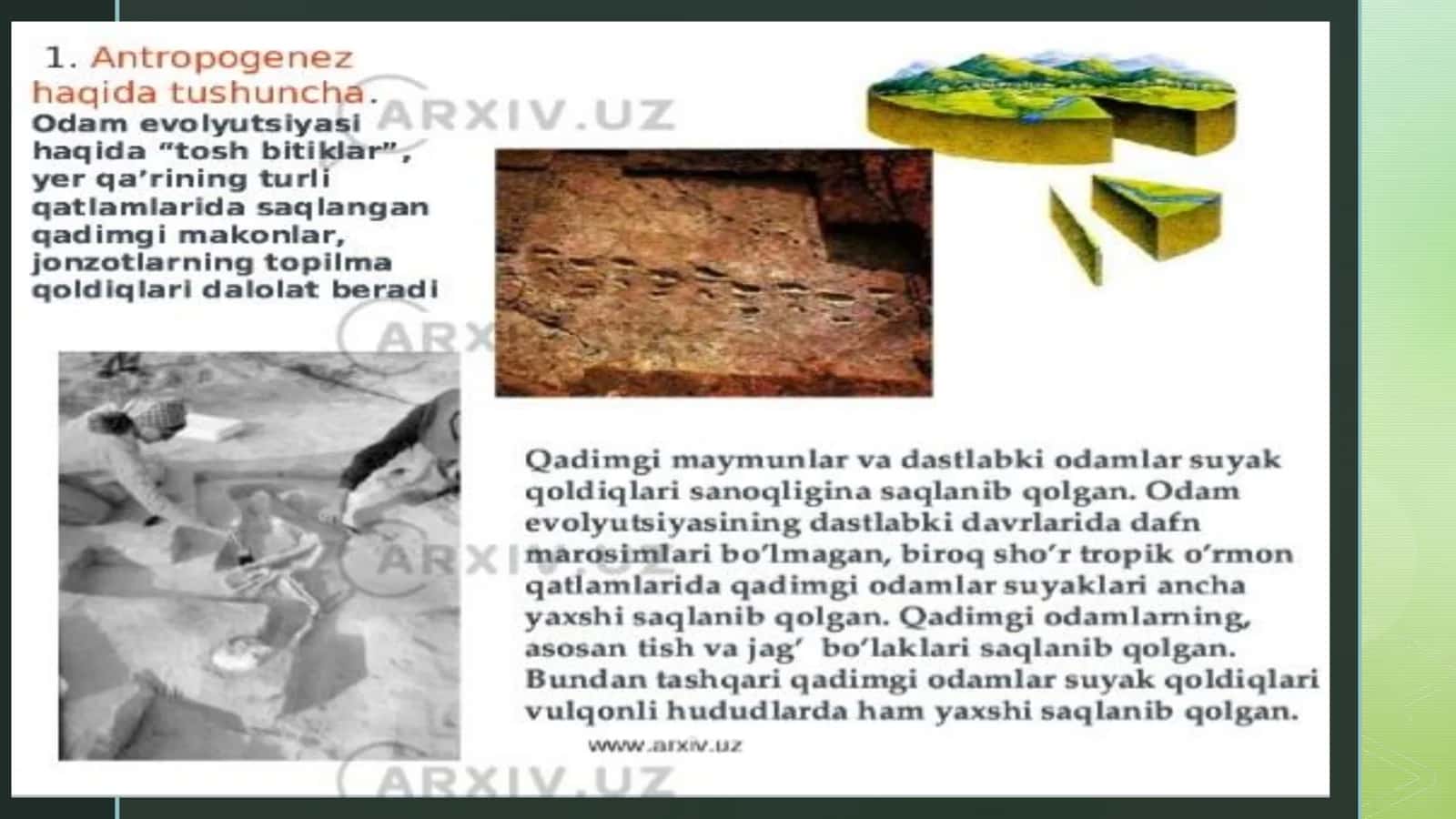 1. Antropogenez haqida tushuncha.

Odam evolyutsiyasi haqida “tosh bitiklar”, yer qa’rining turli qatlamlarida saqlangan qadimgi makonlar, jonzotlarning topilma qoldiqlari dalolat beradi

ARXIV.UZ

Qadimgi maymunlar va dastlabki odamlar suyak qoldiqlari sanoqligina saqlanib qolgan. Odam evolyutsiyasining dastlabki davrlarida dafn marosimlari bo’lmagan, biroq sho’r tropik o’rmon qatlamlarida qadimgi odamlar suyaklari ancha yaxshi saqlanib qolgan. Qadimgi odamlarning, asosan tish va jag’ bo’laklari saqlanib qolgan. Bundan tashqari qadimgi odamlar suyak qoldiqlari vulqonli hududlarda ham yaxshi saqlanib qolgan.

www.arxiv.uz

ARXIV.UZ